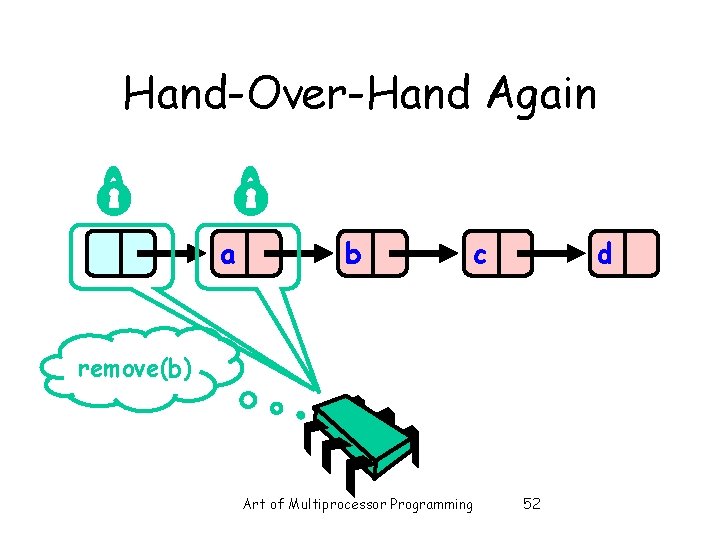 Hand-Over-Hand Again

a

b

c

d

remove(b)

Art of Multiprocessor Programming

52